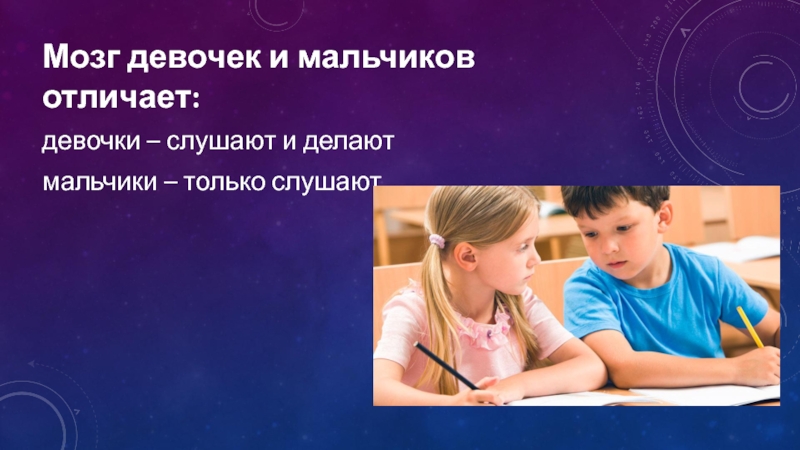 Мозг девочек и мальчиков отличает:

девочки – слушают и делают

мальчики – только слушают